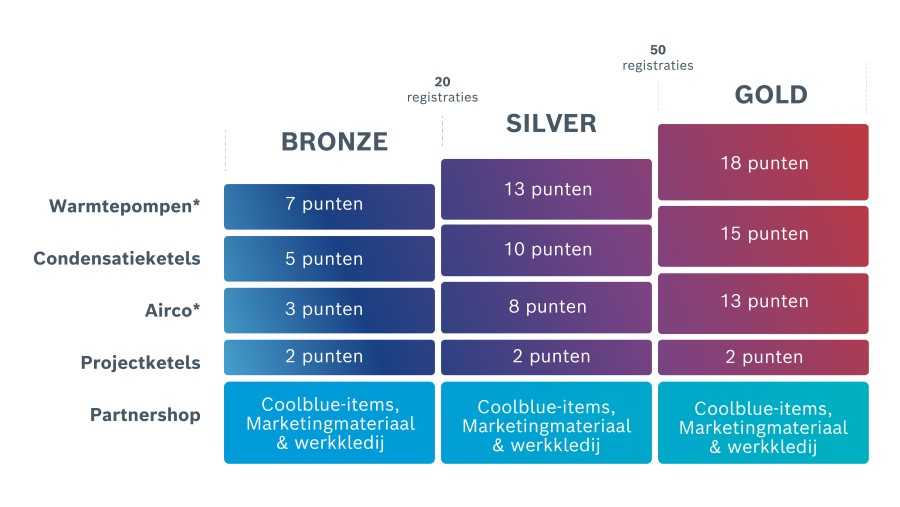 | | BRONZE | 20 registraties SILVER | 50 registraties GOLD |
|---|---|---|---|
| Warmtepompen* | 7 punten | 13 punten | 18 punten |
| Condensatieketels | 5 punten | 10 punten | 15 punten |
| Airco* | 3 punten | 8 punten | 13 punten |
| Projectketels | 2 punten | 2 punten | 2 punten |
| Partnershop | Coolblue-items, Marketingmateriaal & werkkledij | Coolblue-items, Marketingmateriaal & werkkledij | Coolblue-items, Marketingmateriaal & werkkledij |